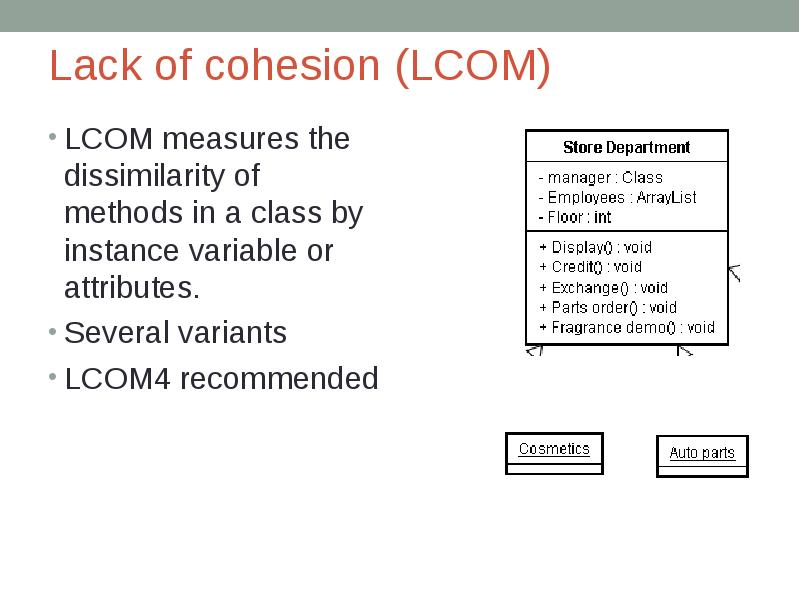 Lack of cohesion (LCOM)

• LCOM measures the dissimilarity of methods in a class by instance variable or attributes.
• Several variants
• LCOM4 recommended

Store Department
- manager : Class
- Employees : ArrayList
- Floor : int
+ Display() : void
+ Credit() : void
+ Exchange() : void
+ Parts order() : void
+ Fragrance demo() : void

Cosmetics

Auto parts